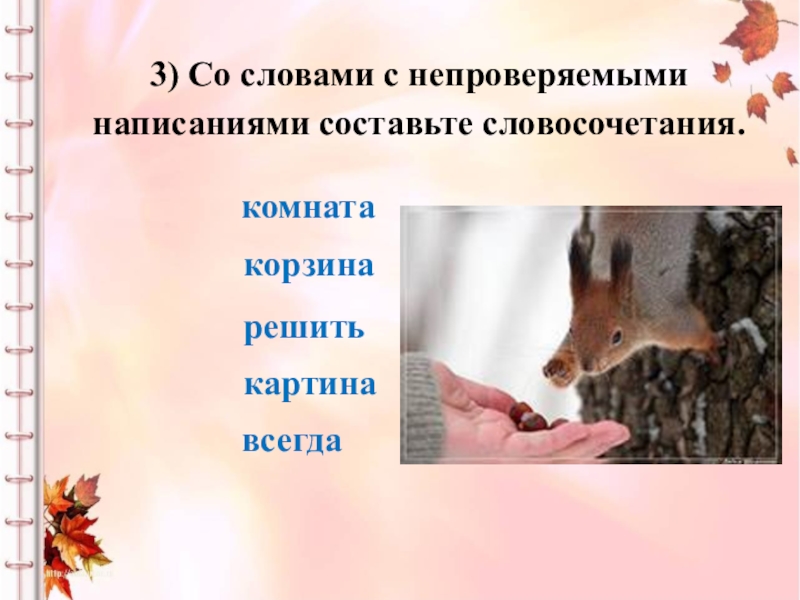 3) Со словами с непроверяемыми написаниями составьте словосочетания.

комната

корзина

решить

картина

всегда